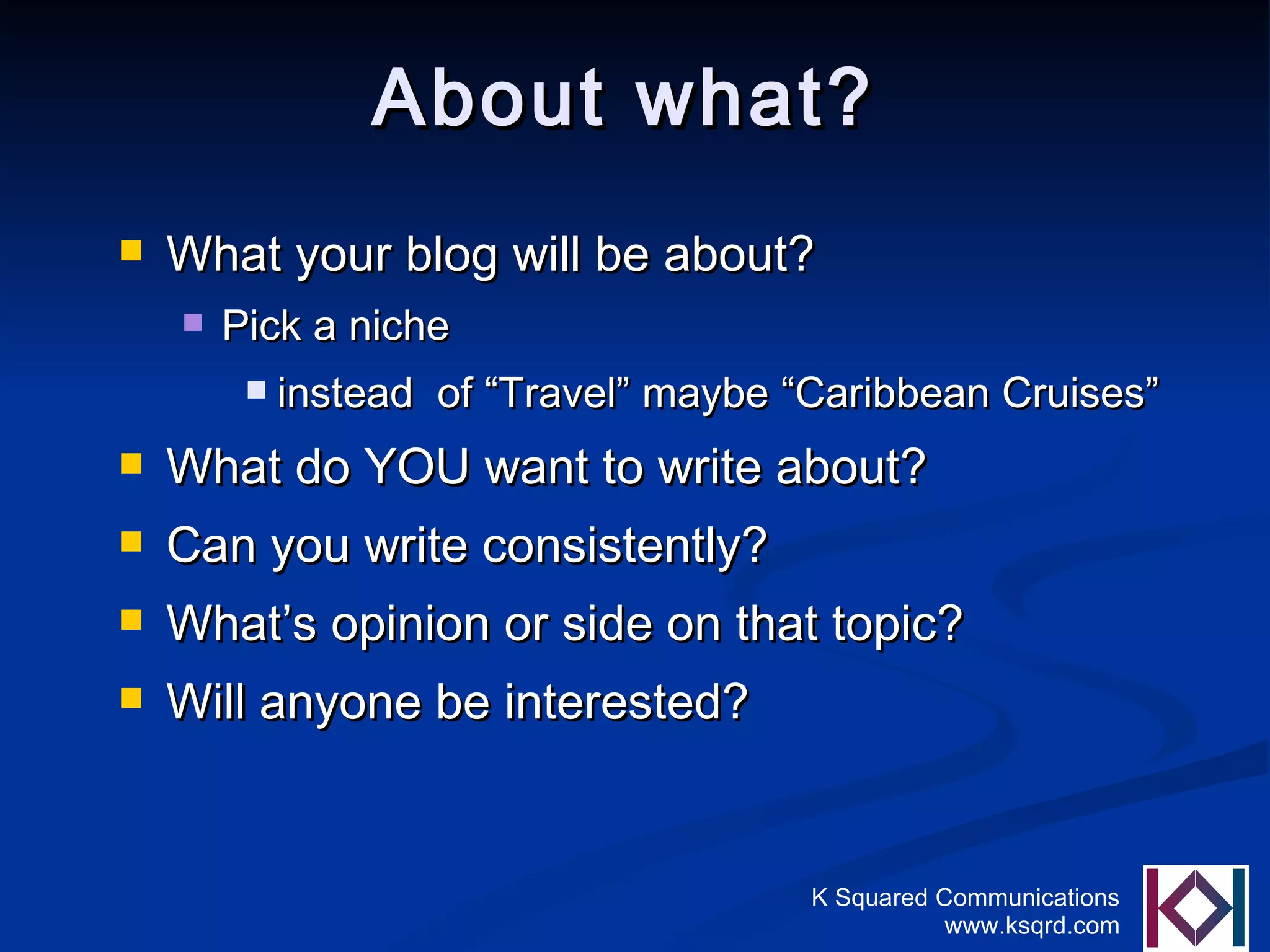 About what?

What your blog will be about?

Pick a niche

instead  of “Travel” maybe “Caribbean Cruises”

What do YOU want to write about?

Can you write consistently?

What’s opinion or side on that topic?

Will anyone be interested?

K Squared Communications
www.ksqrd.com